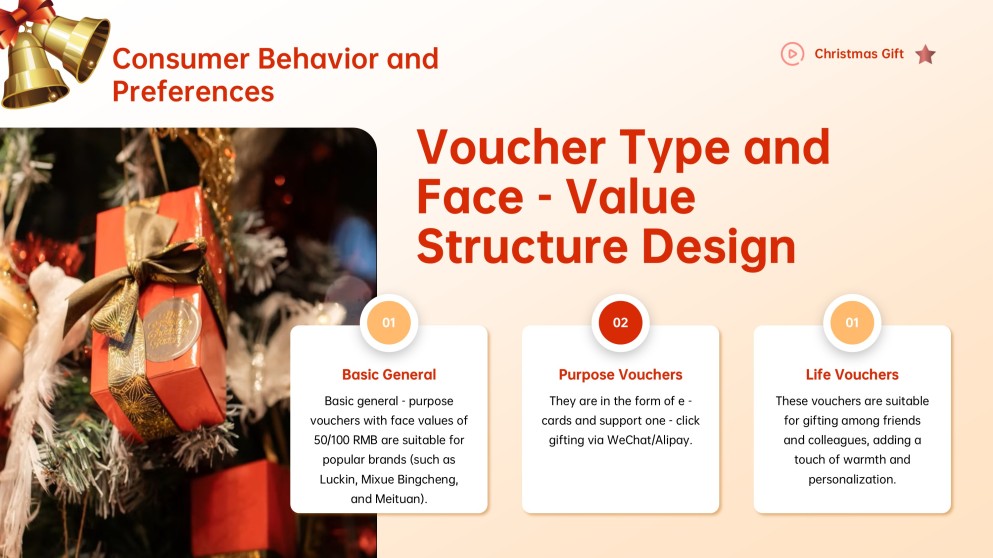 Consumer Behavior and Preferences

Christmas Gift

Voucher Type and Face - Value Structure Design

01

Basic General

Basic general - purpose vouchers with face values of 50/100 RMB are suitable for popular brands (such as Luckin, Mixue Bingcheng, and Meituan).

02

Purpose Vouchers

They are in the form of e - cards and support one - click gifting via WeChat/Alipay.

01

Life Vouchers

These vouchers are suitable for gifting among friends and colleagues, adding a touch of warmth and personalization.